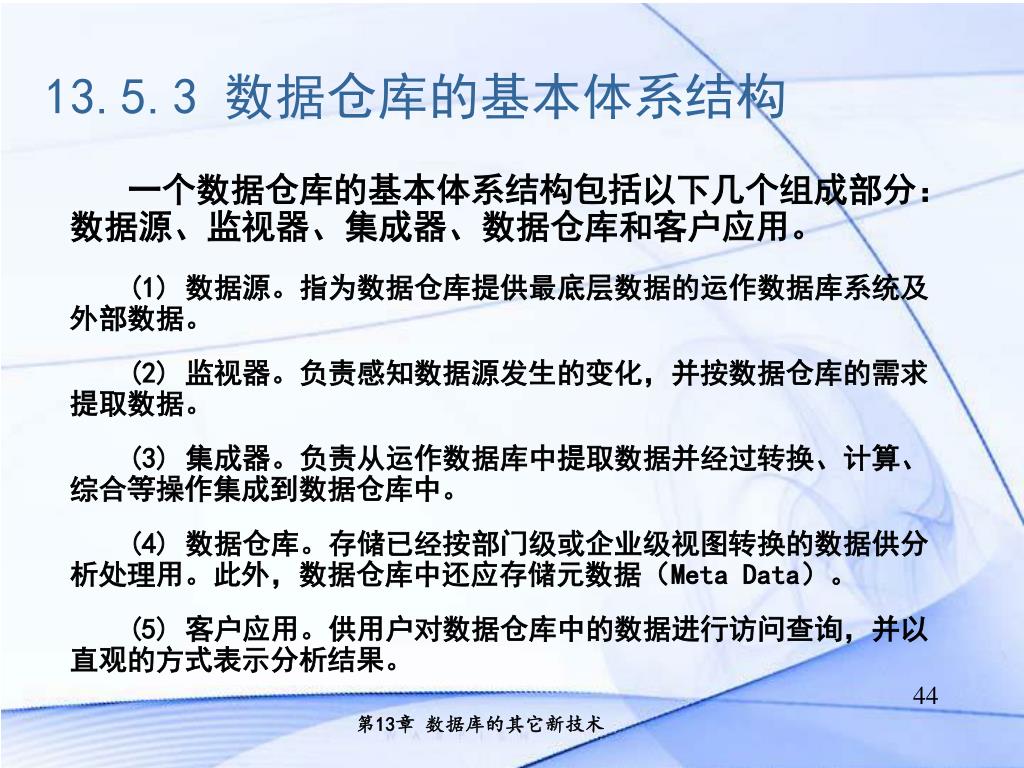 13.5.3 数据仓库的基本体系结构

一个数据仓库的基本体系结构包括以下几个组成部分：数据源、监视器、集成器、数据仓库和客户应用。

(1) 数据源。指为数据仓库提供最底层数据的运作数据库系统及外部数据。

(2) 监视器。负责感知数据源发生的变化，并按数据仓库的需求提取数据。

(3) 集成器。负责从运作数据库中提取数据并经过转换、计算、综合等操作集成到数据仓库中。

(4) 数据仓库。存储已经按部门级或企业级视图转换的数据供分析处理用。此外，数据仓库中还应存储元数据（Meta Data）。

(5) 客户应用。供用户对数据仓库中的数据进行访问查询，并以直观的方式表示分析结果。

44

第13章 数据库的其它新技术